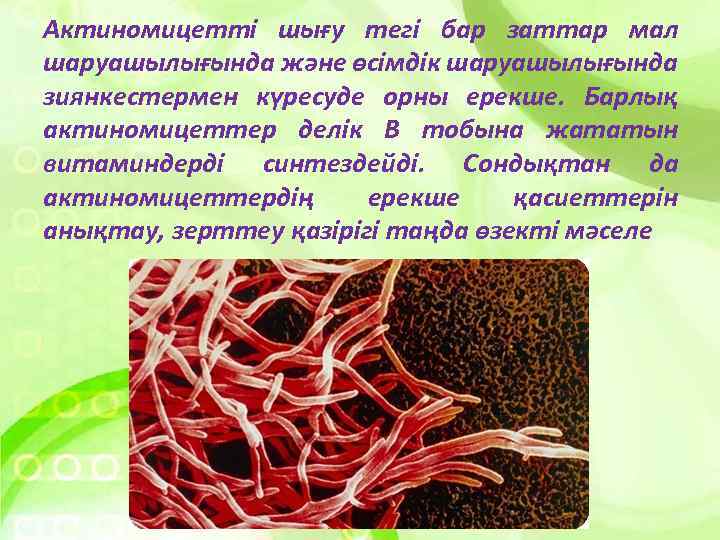 Актиномицетті шығу тегі бар заттар мал шаруашылығында және өсімдік шаруашылығында зиянкестермен күресуде орны ерекше. Барлық актиномицеттер делік В тобына жататын витаминдерді синтездейді. Сондықтан да актиномицеттердің ерекше қасиеттерін анықтау, зерттеу қазіргі таңда өзекті мәселе